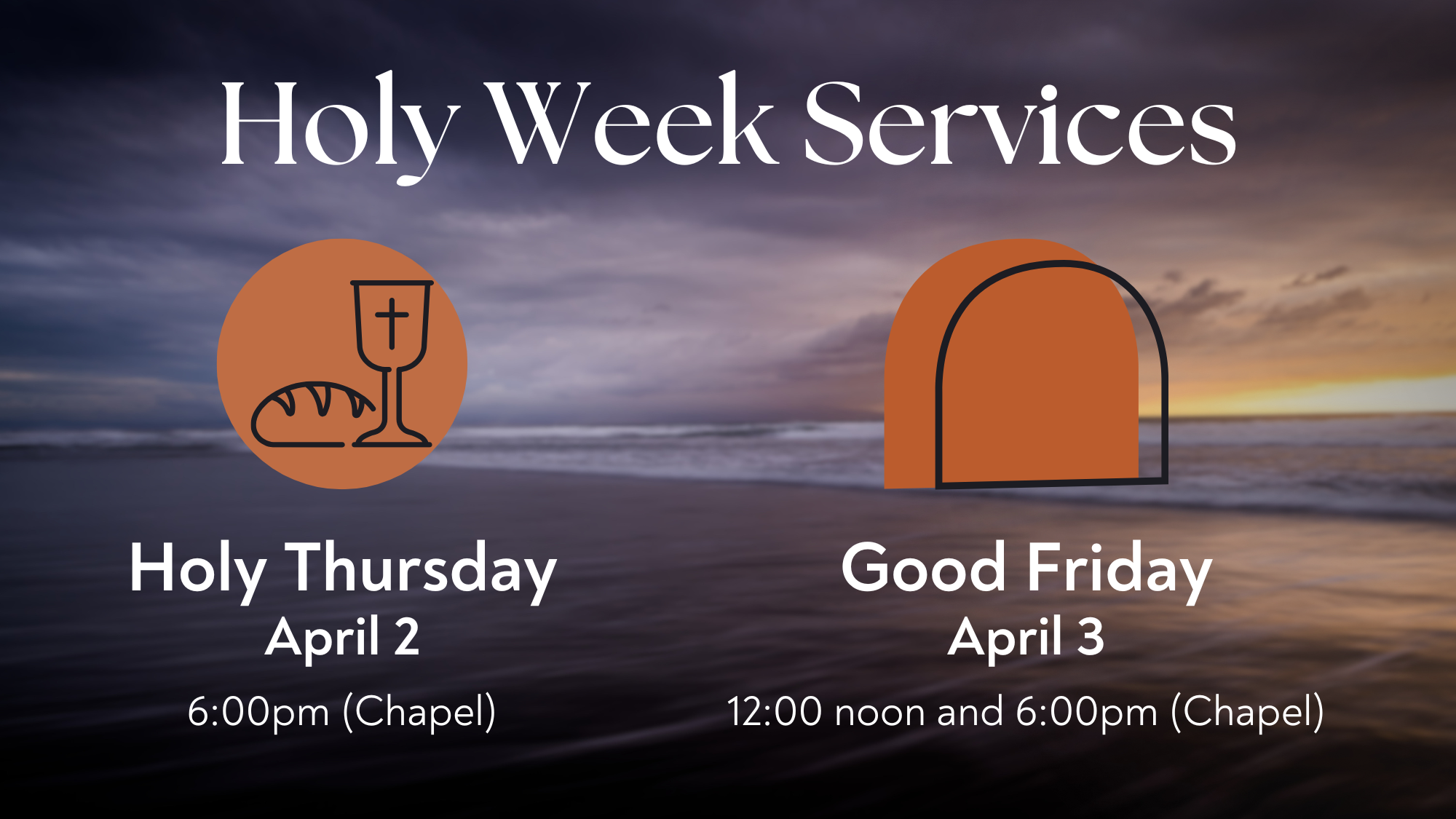 Holy Week Services

Holy Thursday
April 2
6:00pm (Chapel)

Good Friday
April 3
12:00 noon and 6:00pm (Chapel)